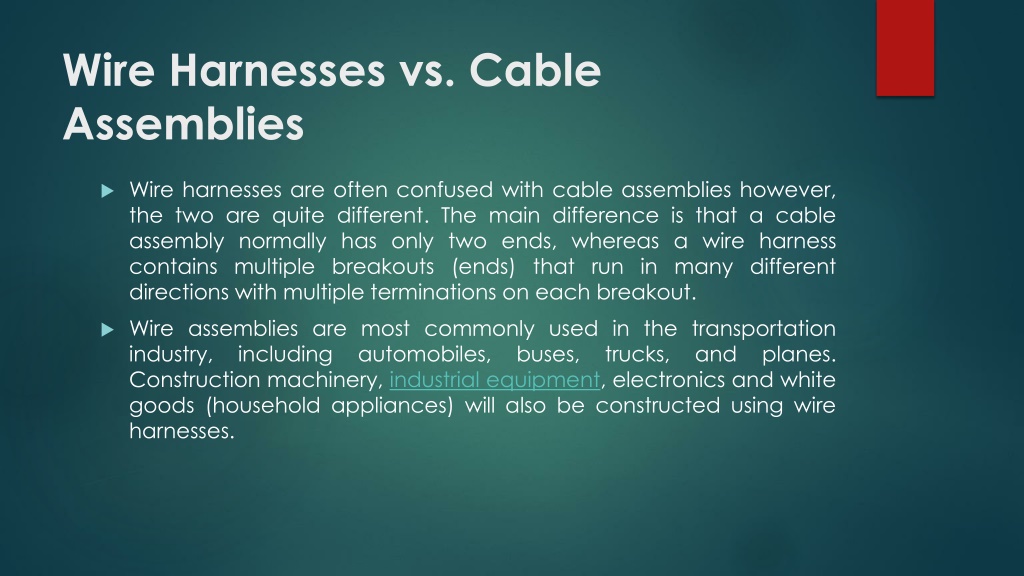 Wire Harnesses vs. Cable Assemblies

Wire harnesses are often confused with cable assemblies however, the two are quite different. The main difference is that a cable assembly normally has only two ends, whereas a wire harness contains multiple breakouts (ends) that run in many different directions with multiple terminations on each breakout.

Wire assemblies are most commonly used in the transportation industry, including automobiles, buses, trucks, and planes. Construction machinery, industrial equipment, electronics and white goods (household appliances) will also be constructed using wire harnesses.